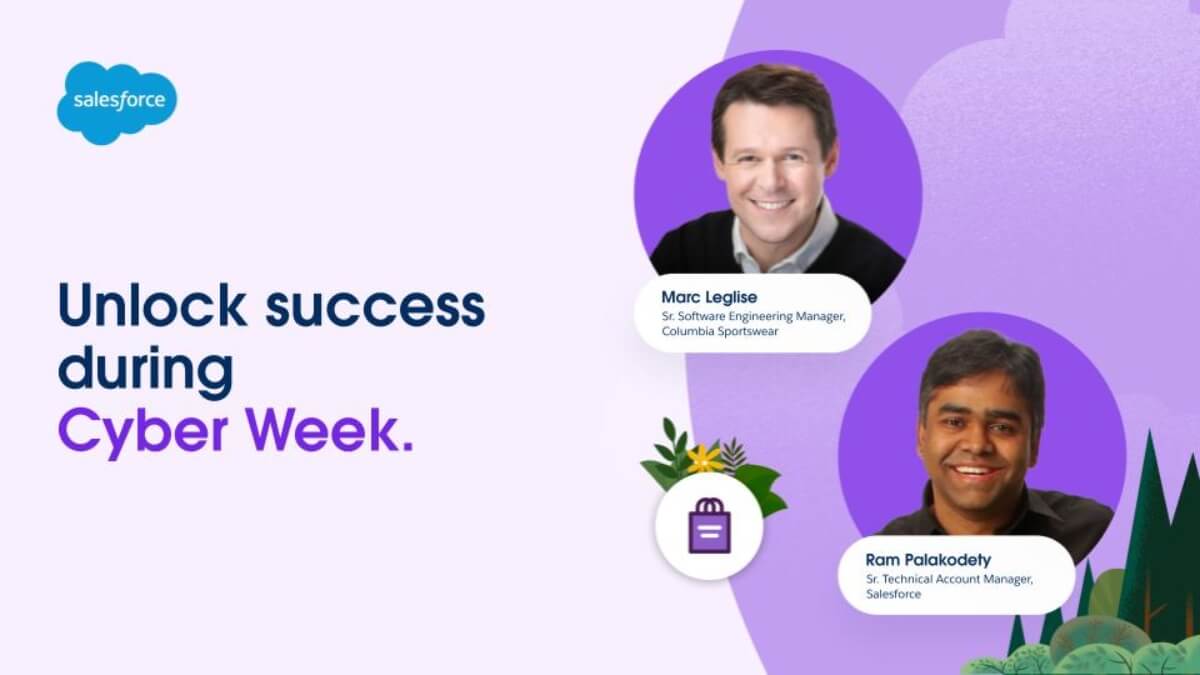 salesforce

Unlock success during Cyber Week.

Marc Leglise
Sr. Software Engineering Manager, Columbia Sportswear

Ram Palakodety
Sr. Technical Account Manager, Salesforce